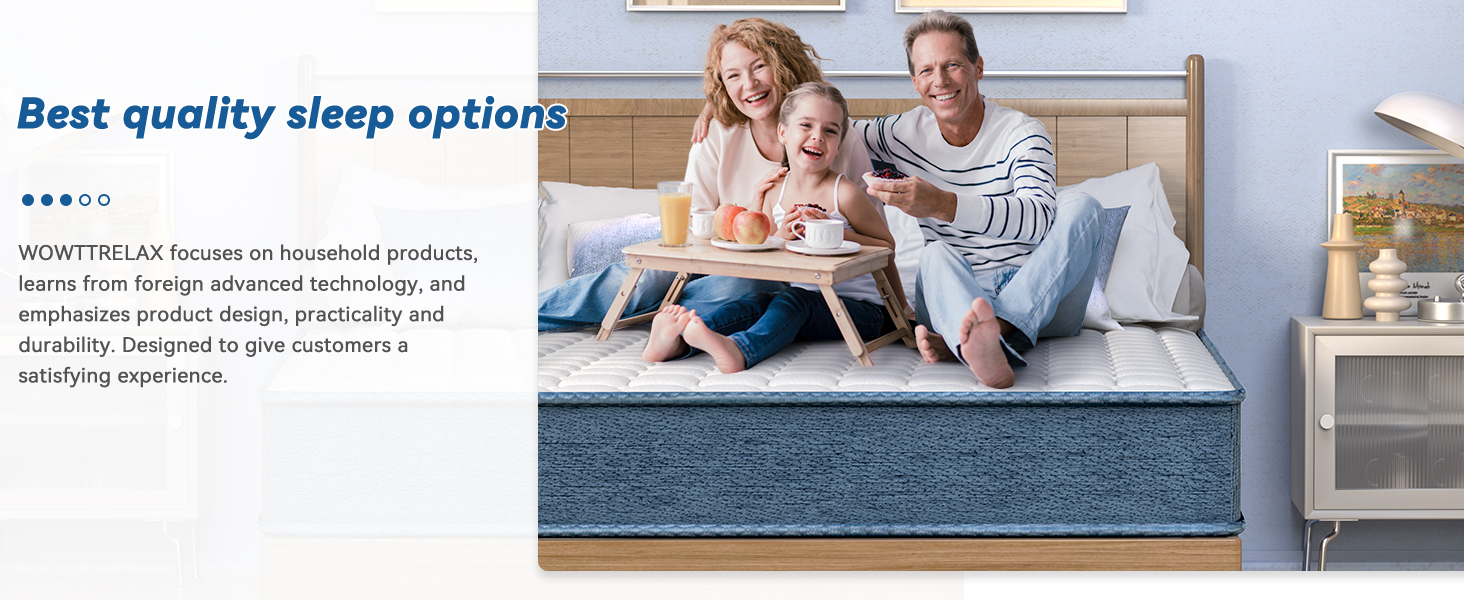 Best quality sleep options

WOWTTRELAX focuses on household products, learns from foreign advanced technology, and emphasizes product design, practicality and durability. Designed to give customers a satisfying experience.